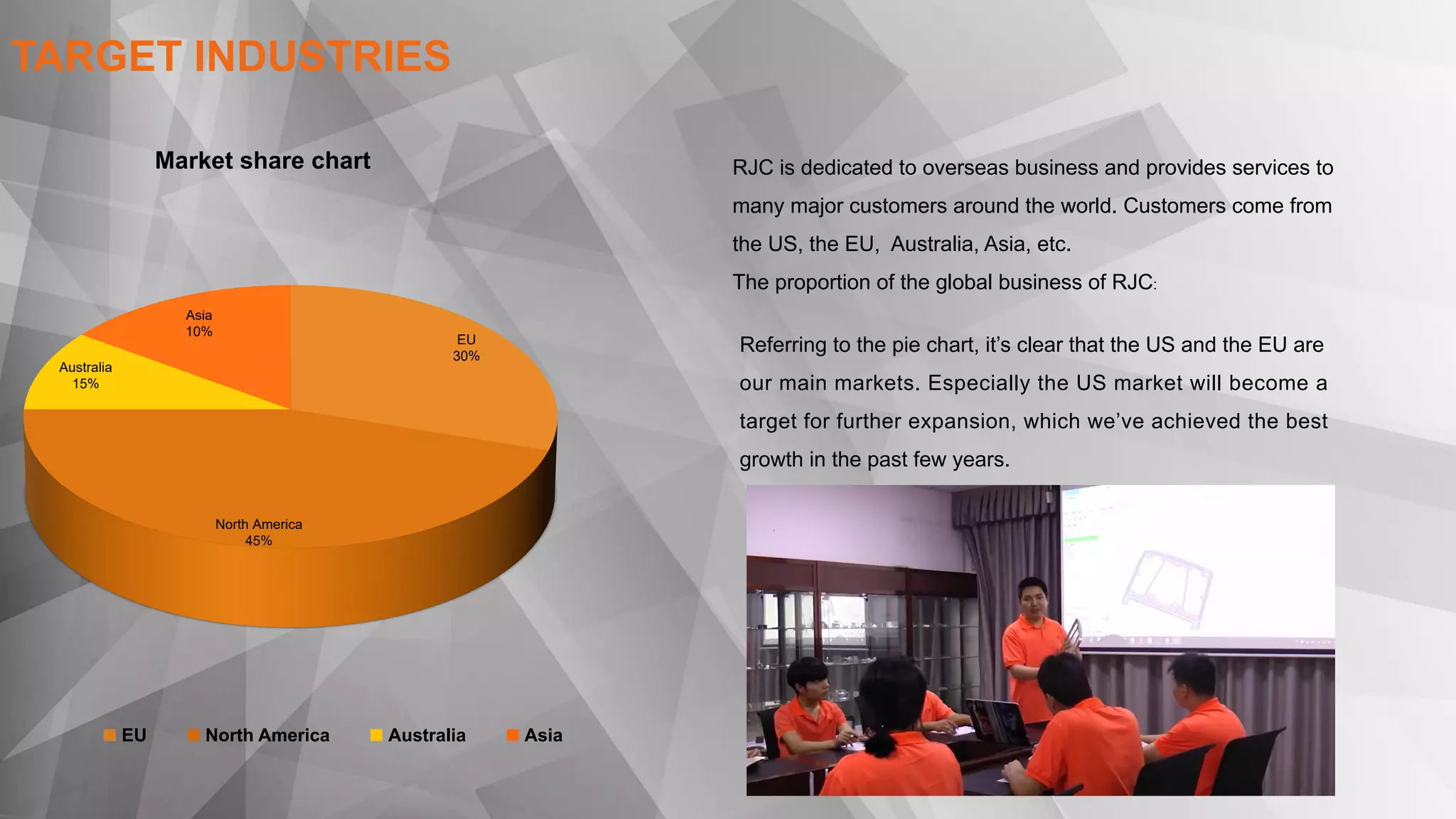 TARGET INDUSTRIES

Market share chart

Asia
10%

EU
30%

Australia
15%

North America
45%

EU North America Australia Asia

RJC is dedicated to overseas business and provides services to many major customers around the world. Customers come from the US, the EU, Australia, Asia, etc.
The proportion of the global business of RJC:

Referring to the pie chart, it's clear that the US and the EU are our main markets. Especially the US market will become a target for further expansion, which we've achieved the best growth in the past few years.